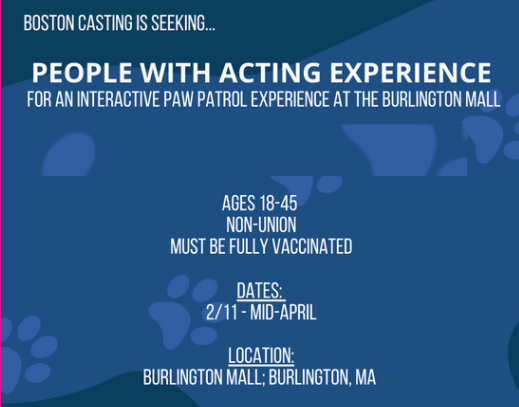 BOSTON CASTING IS SEEKING...

PEOPLE WITH ACTING EXPERIENCE
FOR AN INTERACTIVE PAW PATROL EXPERIENCE AT THE BURLINGTON MALL

AGES 18-45
NON-UNION
MUST BE FULLY VACCINATED

DATES:
2/11 - MID-APRIL

LOCATION:
BURLINGTON MALL; BURLINGTON, MA